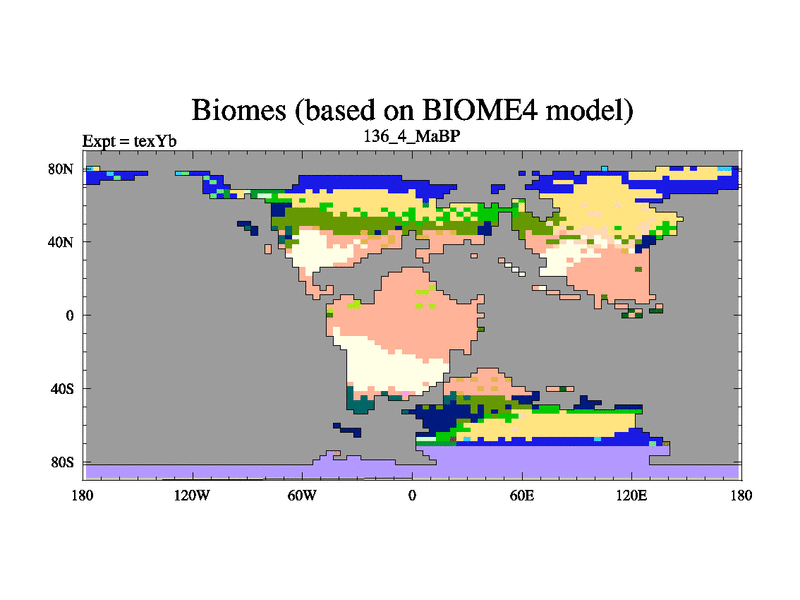 Biomes (based on BIOME4 model)

Expt = texYb

136_4_MaBP

80N
40N
0
40S
80S

180 120W 60W 0 60E 120E 180